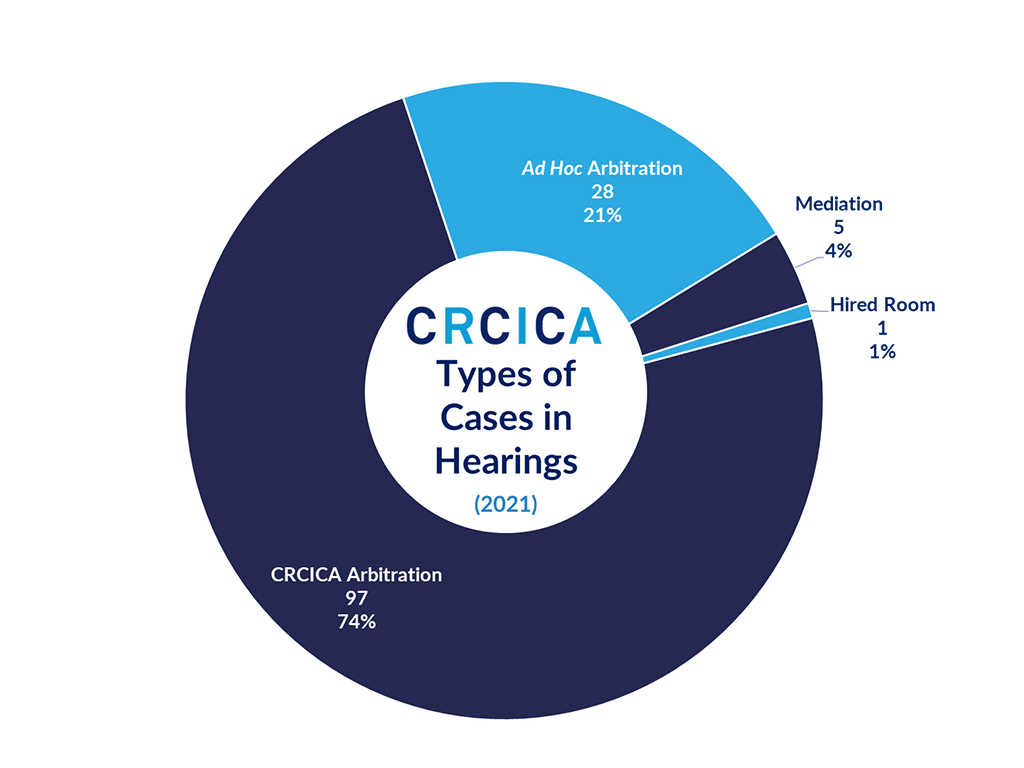 Ad Hoc Arbitration
28
21%

Mediation
5
4%

Hired Room
1
1%

CRCICA
Types of Cases in Hearings
(2021)

CRCICA Arbitration
97
74%